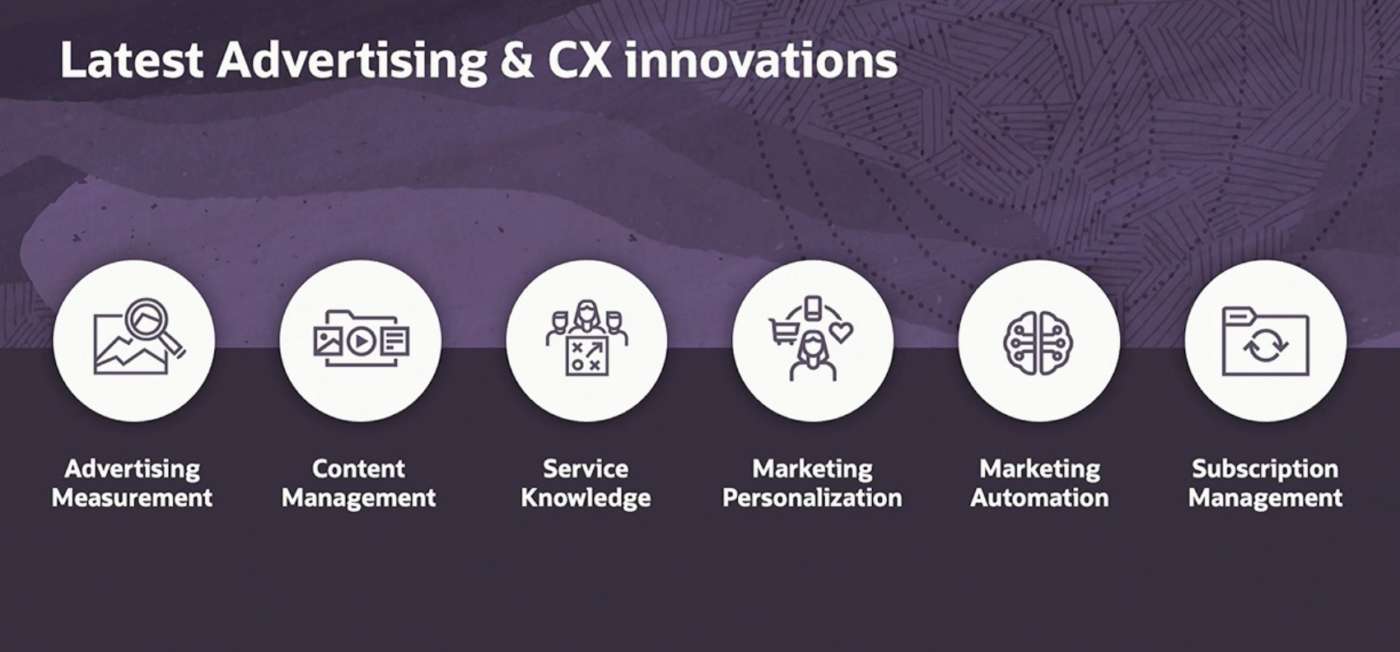 Latest Advertising & CX innovations

Advertising Measurement

Content Management

Service Knowledge

Marketing Personalization

Marketing Automation

Subscription Management